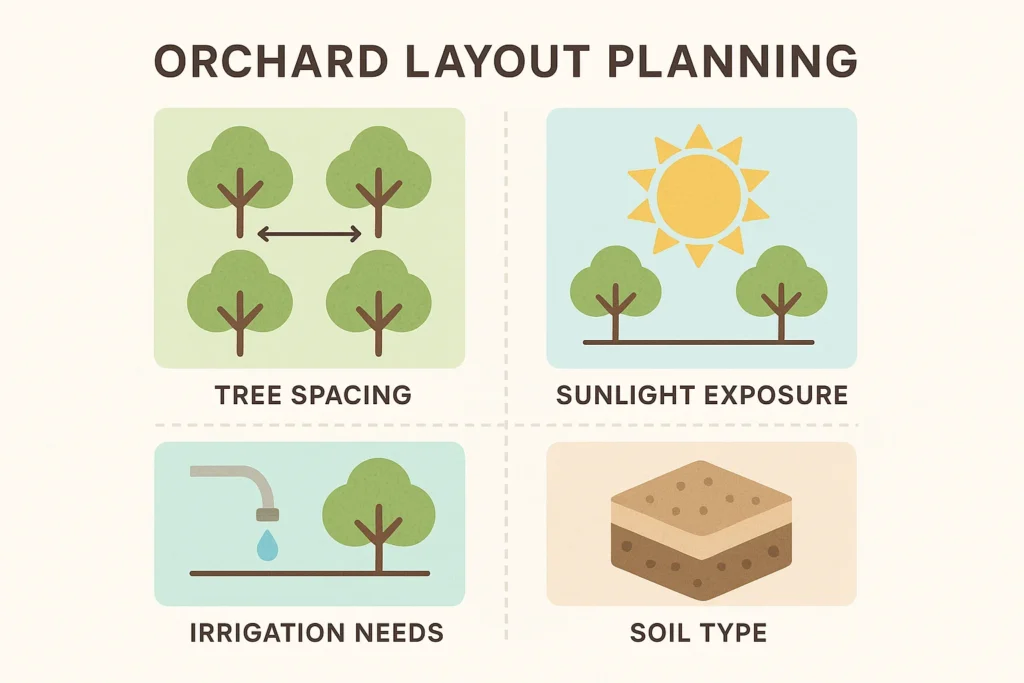 ORCHARD LAYOUT PLANNING

TREE SPACING

SUNLIGHT EXPOSURE

IRRIGATION NEEDS

SOIL TYPE